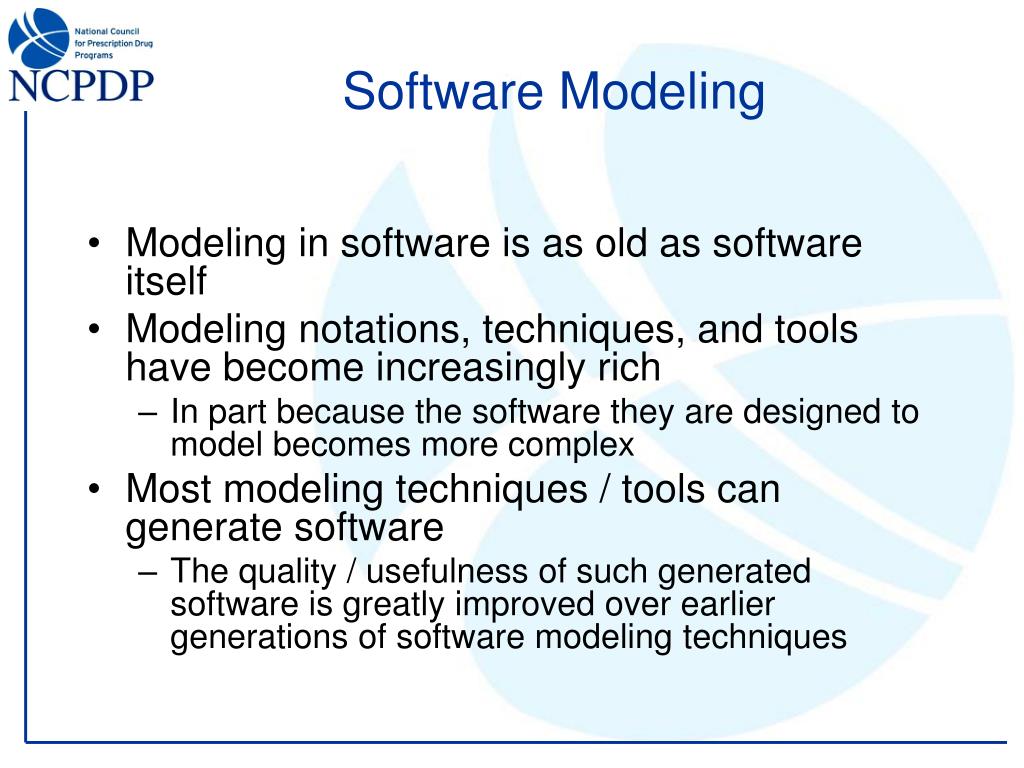 National Council for Prescription Drug Programs
NCPDP

Software Modeling

• Modeling in software is as old as software itself
• Modeling notations, techniques, and tools have become increasingly rich
– In part because the software they are designed to model becomes more complex
• Most modeling techniques / tools can generate software
– The quality / usefulness of such generated software is greatly improved over earlier generations of software modeling techniques